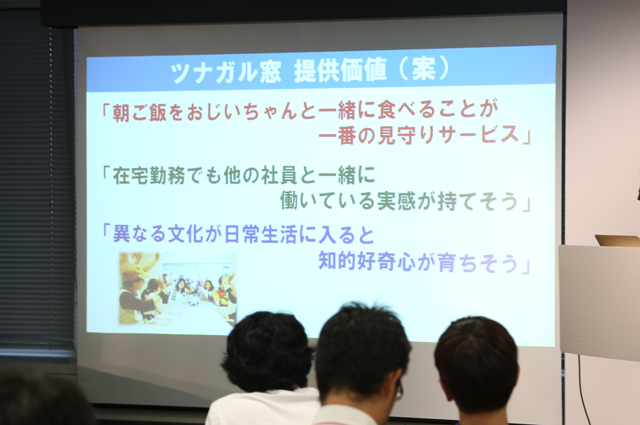 ツナガル窓 提供価値（案）

「朝ご飯をおじいちゃんと一緒に食べることが一番の見守りサービス」

「在宅勤務でも他の社員と一緒に働いている実感が持てそう」

「異なる文化が日常生活に入ると知的好奇心が育ちそう」